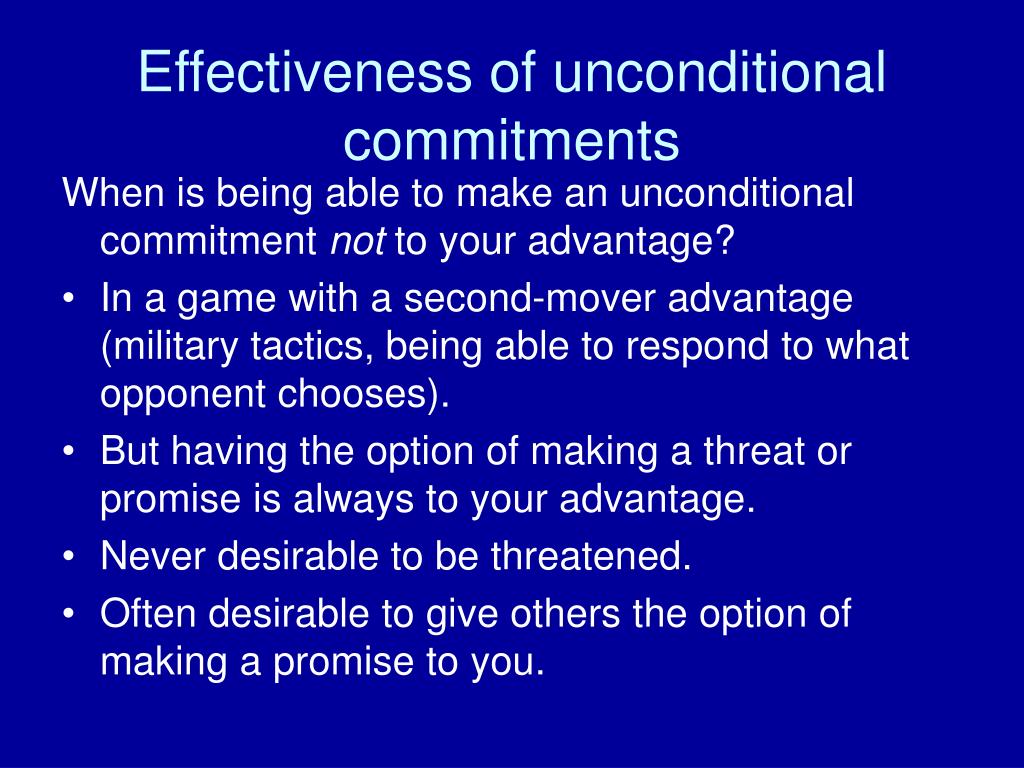 Effectiveness of unconditional commitments

When is being able to make an unconditional commitment not to your advantage?

• In a game with a second-mover advantage (military tactics, being able to respond to what opponent chooses).
• But having the option of making a threat or promise is always to your advantage.
• Never desirable to be threatened.
• Often desirable to give others the option of making a promise to you.